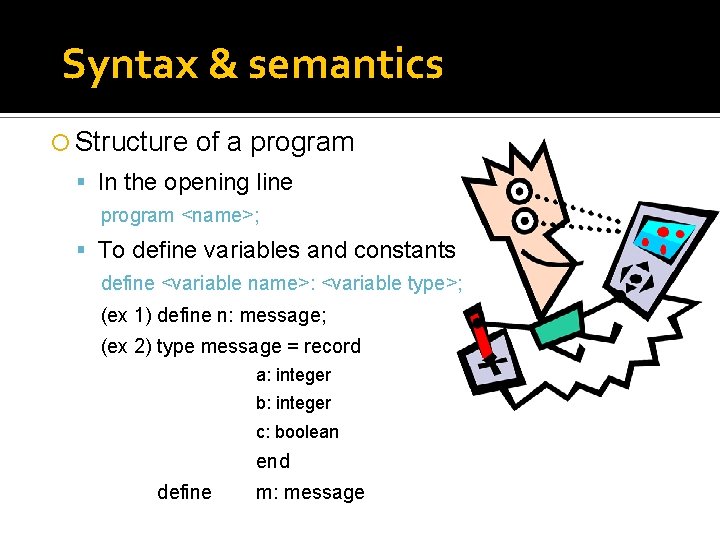 Syntax & semantics

Structure of a program

In the opening line

program <name>;

To define variables and constants

define <variable name>: <variable type>;

(ex 1) define n: message;

(ex 2) type message = record

a: integer

b: integer

c: boolean

end

define m: message